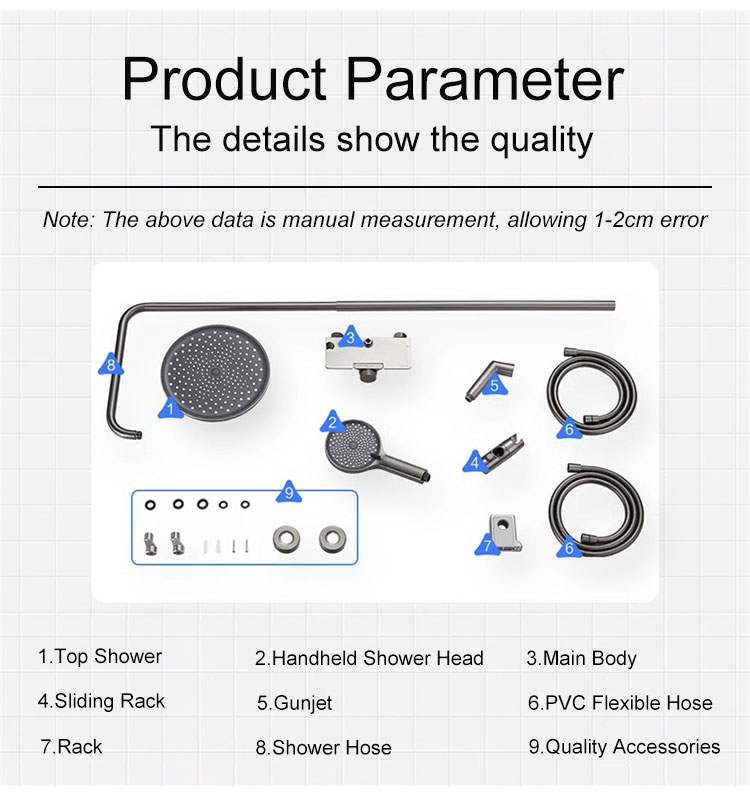 Product Parameter

The details show the quality

Note: The above data is manual measurement, allowing 1-2cm error

8

1

3

2

5

6

4

9

7

6

1.Top Shower
2.Handheld Shower Head
3.Main Body
4.Sliding Rack
5.Gunjet
6.PVC Flexible Hose
7.Rack
8.Shower Hose
9.Quality Accessories